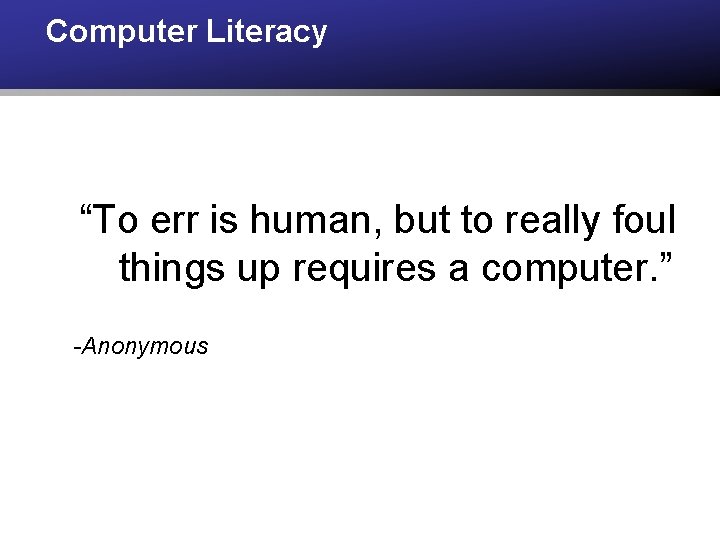 Computer Literacy

"To err is human, but to really foul things up requires a computer."

-Anonymous